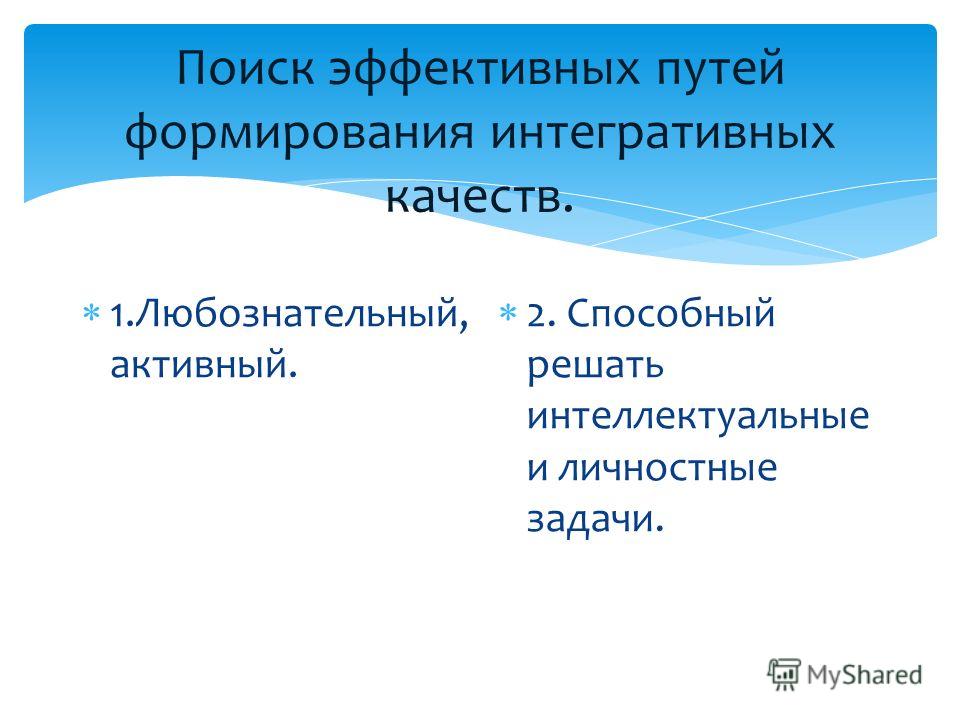 Поиск эффективных путей формирования интегративных качеств.

1.Любознательный, активный.

2. Способный решать интеллектуальные и личностные задачи.

MyShared